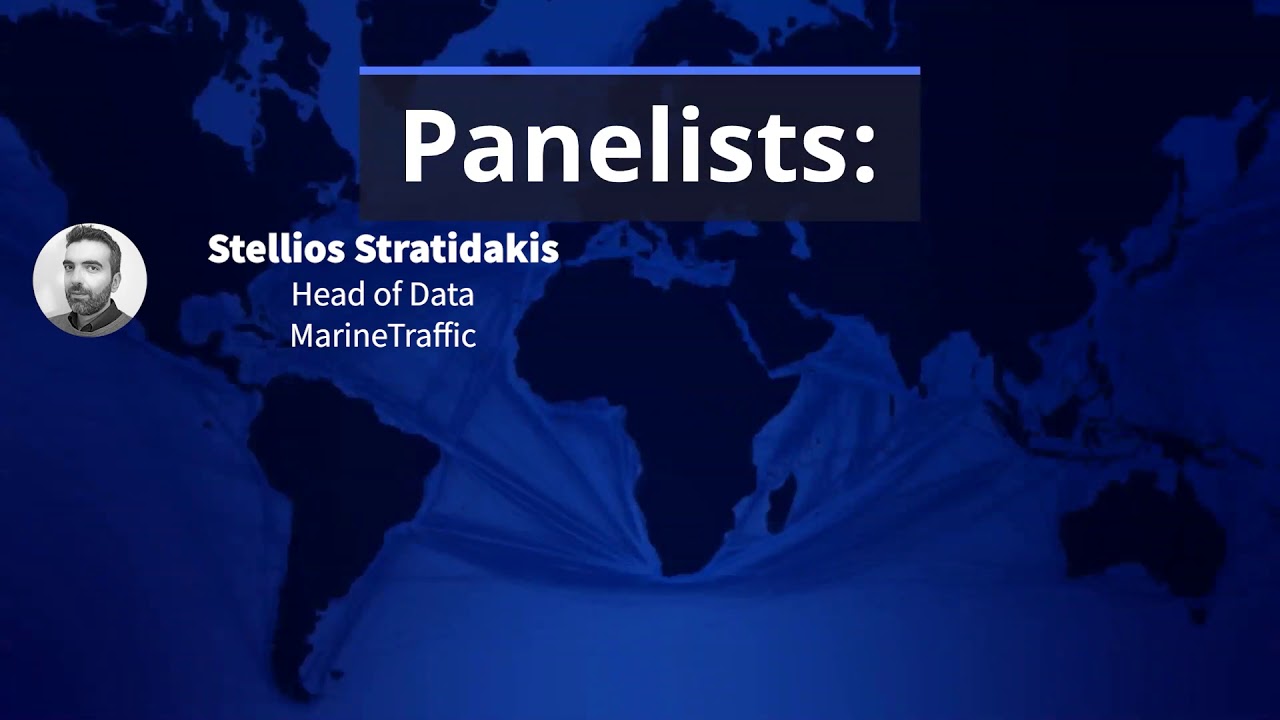 Panelists:

Stellios Stratidakis
Head of Data
MarineTraffic